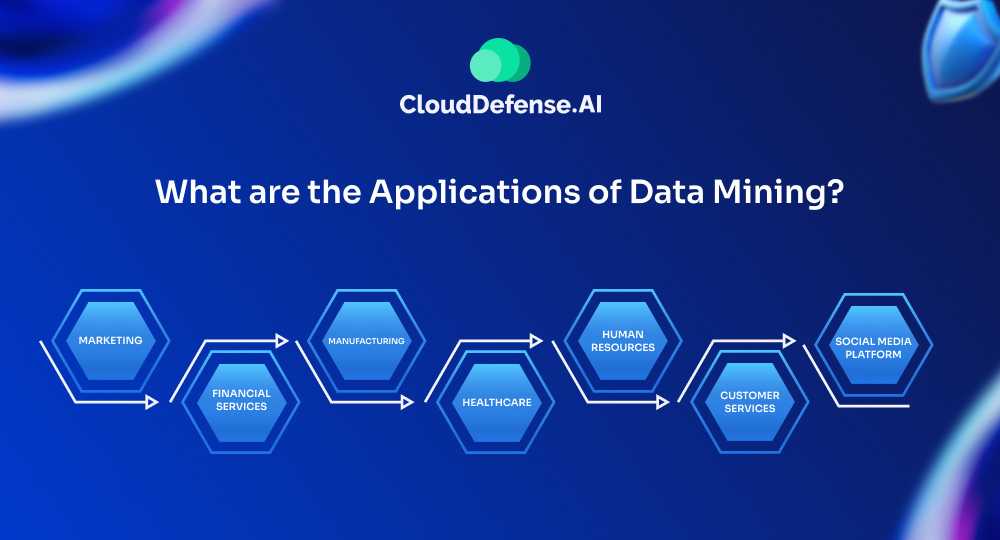 CloudDefense.AI

What are the Applications of Data Mining?

MARKETING

FINANCIAL SERVICES

MANUFACTURING

HEALTHCARE

HUMAN RESOURCES

CUSTOMER SERVICES

SOCIAL MEDIA PLATFORM